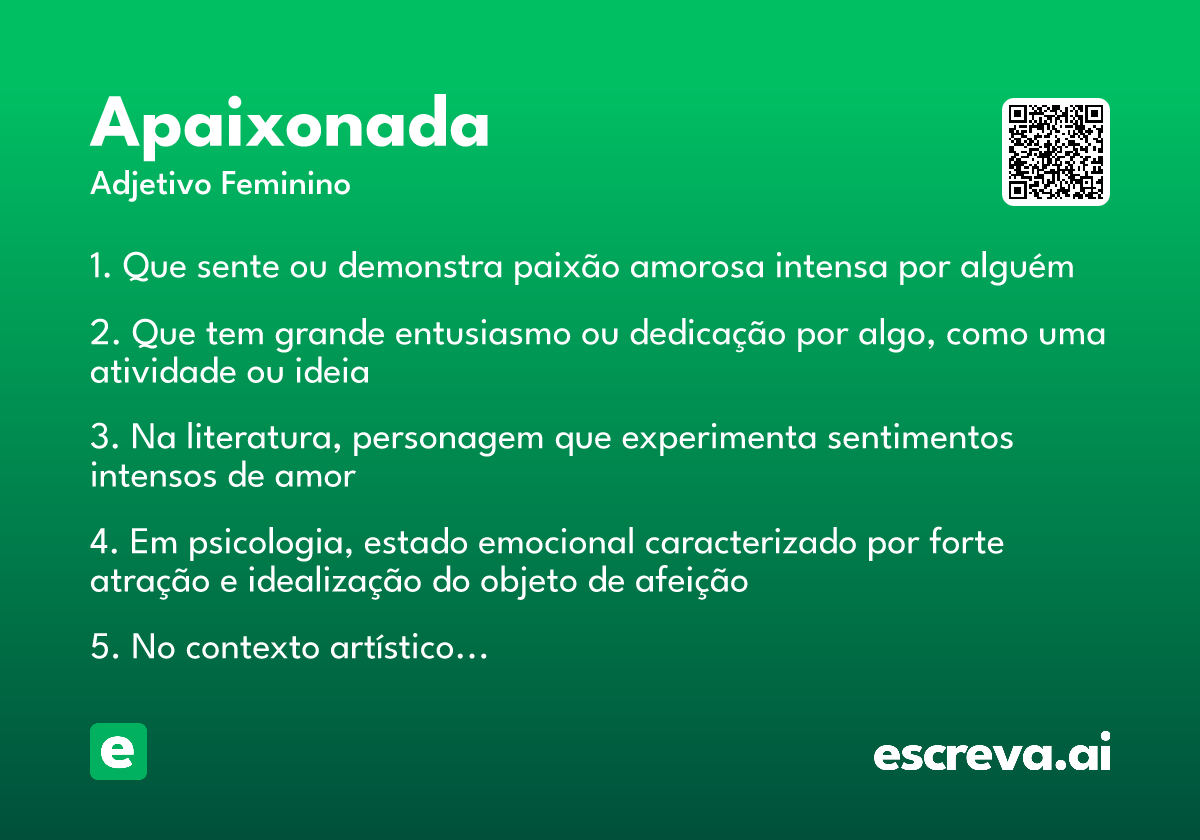 Apaixonada
Adjetivo Feminino

1. Que sente ou demonstra paixão amorosa intensa por alguém

2. Que tem grande entusiasmo ou dedicação por algo, como uma atividade ou ideia

3. Na literatura, personagem que experimenta sentimentos intensos de amor

4. Em psicologia, estado emocional caracterizado por forte atração e idealização do objeto de afeição

5. No contexto artístico...

e

escreva.ai